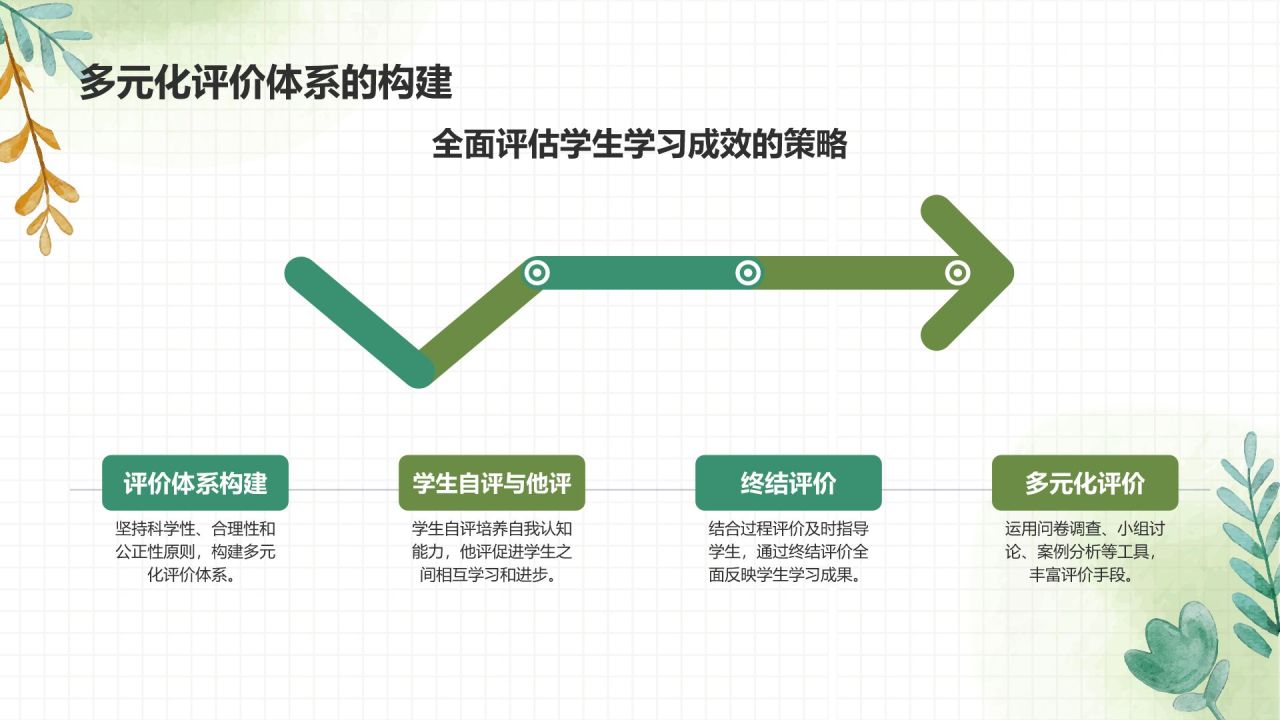 多元化评价体系的构建

全面评估学生学习成效的策略

评价体系构建

坚持科学性、合理性和公正性原则，构建多元化评价体系。

学生自评与他评

学生自评培养自我认知能力，他评促进学生之间相互学习和进步。

终结评价

结合过程评价及时指导学生，通过终结评价全面反映学生学习成果。

多元化评价

运用问卷调查、小组讨论、案例分析等工具，丰富评价手段。